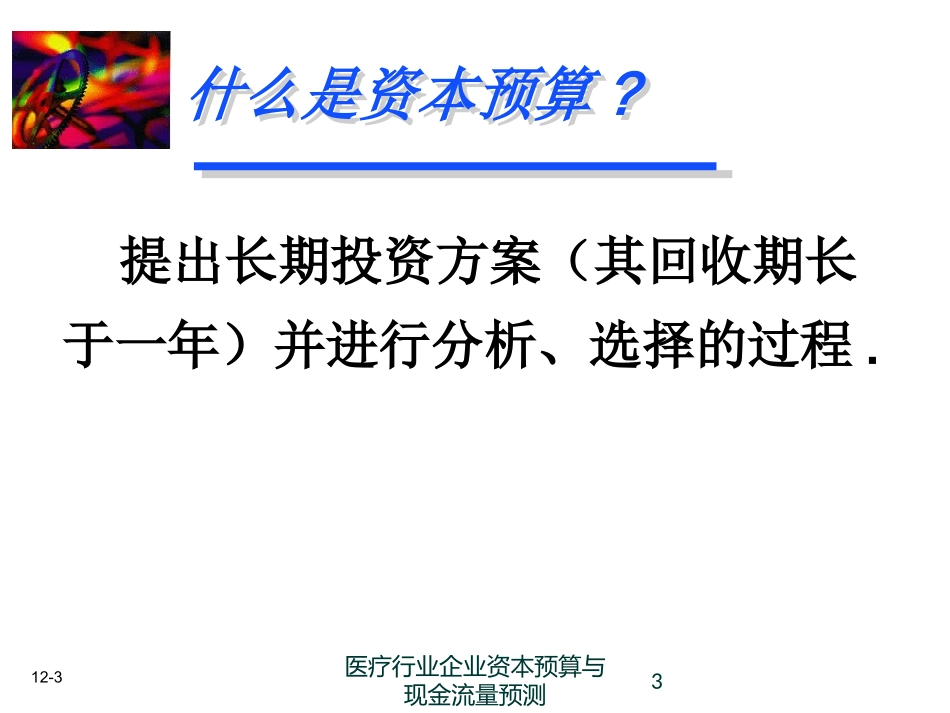 什么是资本预算？

提出长期投资方案（其回收期长于一年）并进行分析、选择的过程.

12-3

医疗行业企业资本预算与现金流量预测

3